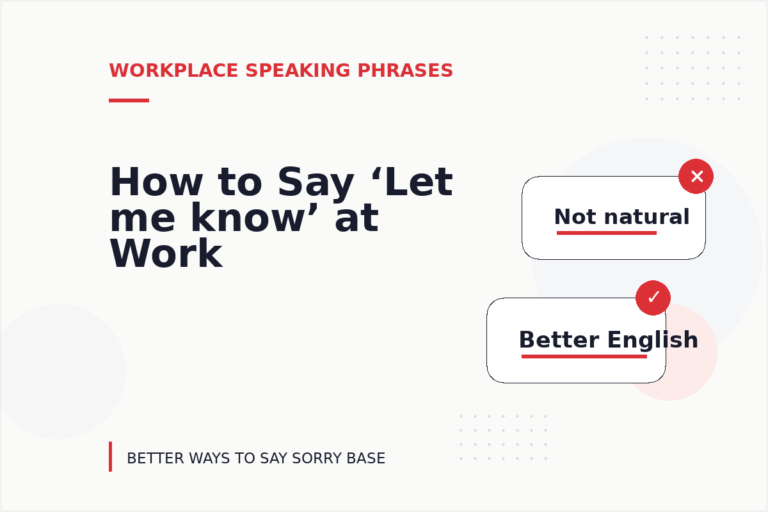 WORKPLACE SPEAKING PHRASES

How to Say ‘Let me know’ at Work

✕
Not natural

✓
Better English

BETTER WAYS TO SAY SORRY BASE